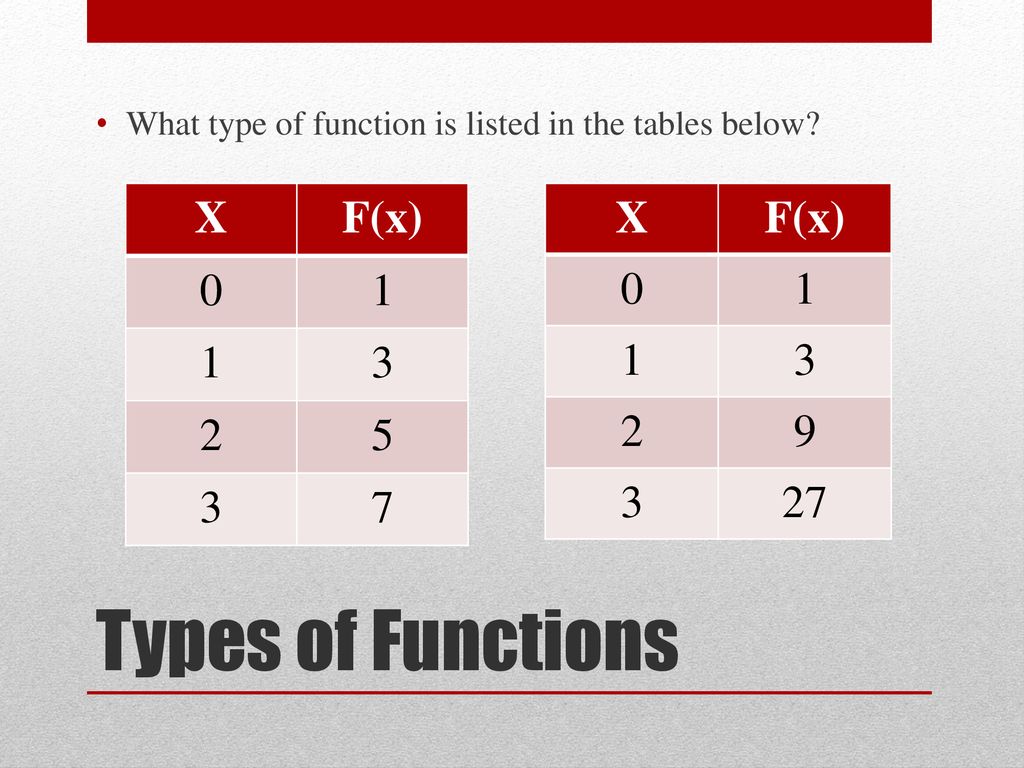 • What type of function is listed in the tables below?

| X | F(x) |
|---|---|
| 0 | 1 |
| 1 | 3 |
| 2 | 5 |
| 3 | 7 |

| X | F(x) |
|---|---|
| 0 | 1 |
| 1 | 3 |
| 2 | 9 |
| 3 | 27 |

Types of Functions